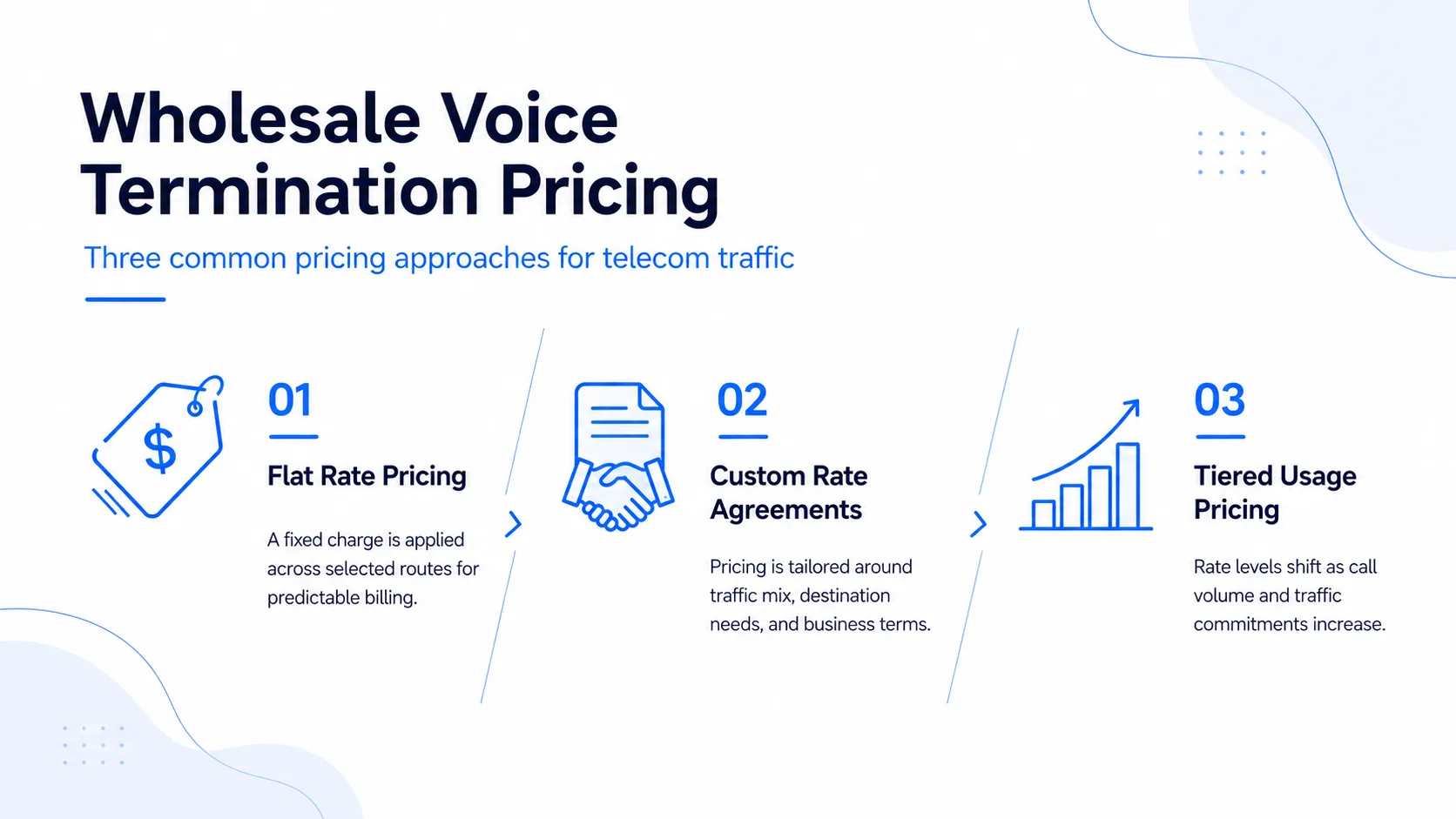 Wholesale Voice Termination Pricing

Three common pricing approaches for telecom traffic

$

01

Flat Rate Pricing

A fixed charge is applied across selected routes for predictable billing.

02

Custom Rate Agreements

Pricing is tailored around traffic mix, destination needs, and business terms.

03

Tiered Usage Pricing

Rate levels shift as call volume and traffic commitments increase.